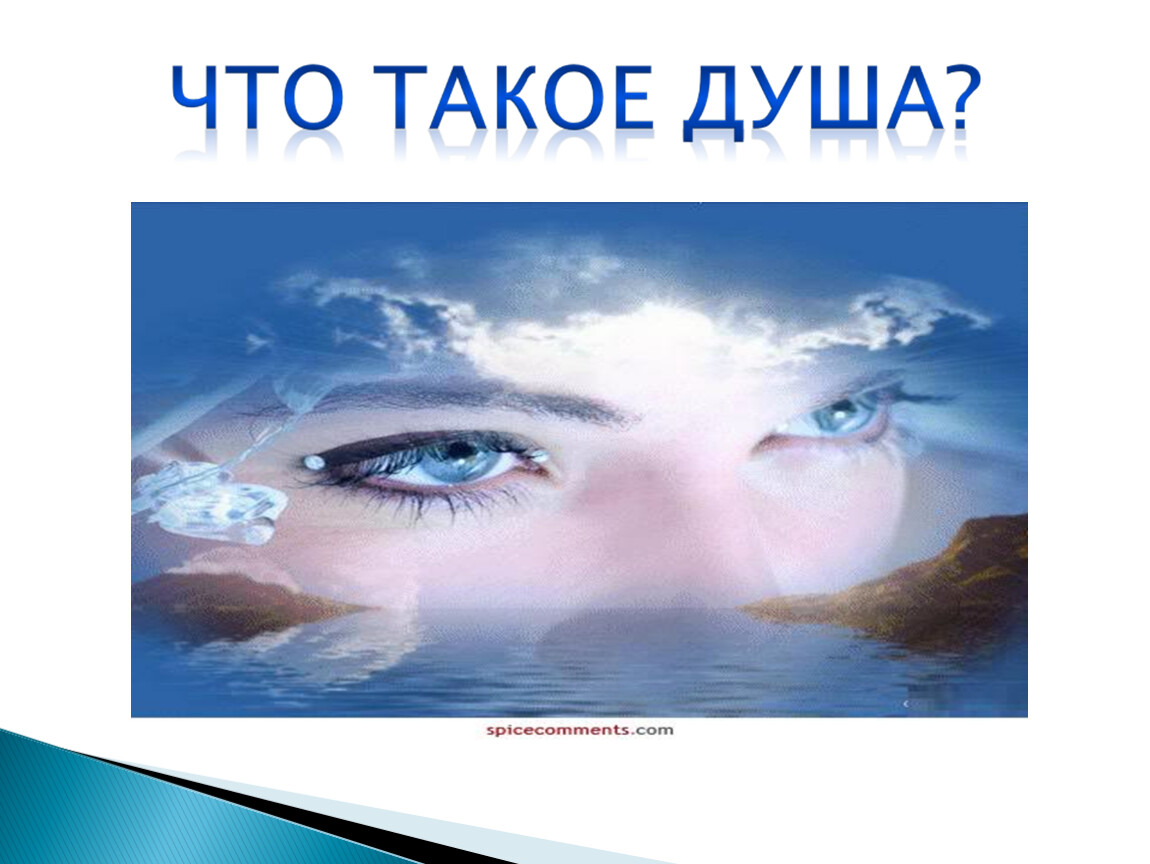 ЧТО ТАКОЕ ДУША?

spicecomments.com